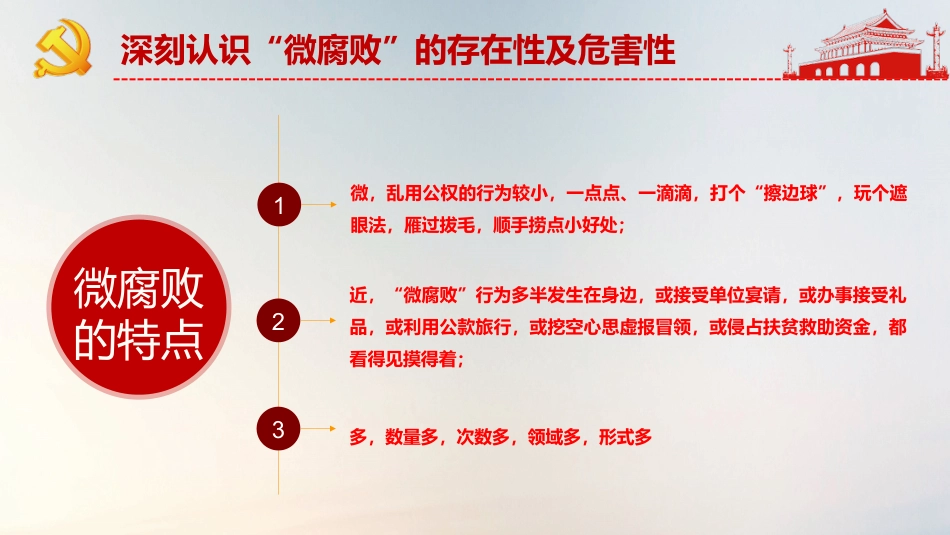 深刻认识“微腐败”的存在性及危害性

微腐败的特点

1

微，乱用公权的行为较小，一点点、一滴滴，打个“擦边球”，玩个遮眼法，雁过拔毛，顺手捞点小好处；

2

近，“微腐败”行为多半发生在身边，或接受单位宴请，或办事接受礼品，或利用公款旅行，或挖空心思虚报冒领，或侵占扶贫救助资金，都看得见摸得着；

3

多，数量多，次数多，领域多，形式多